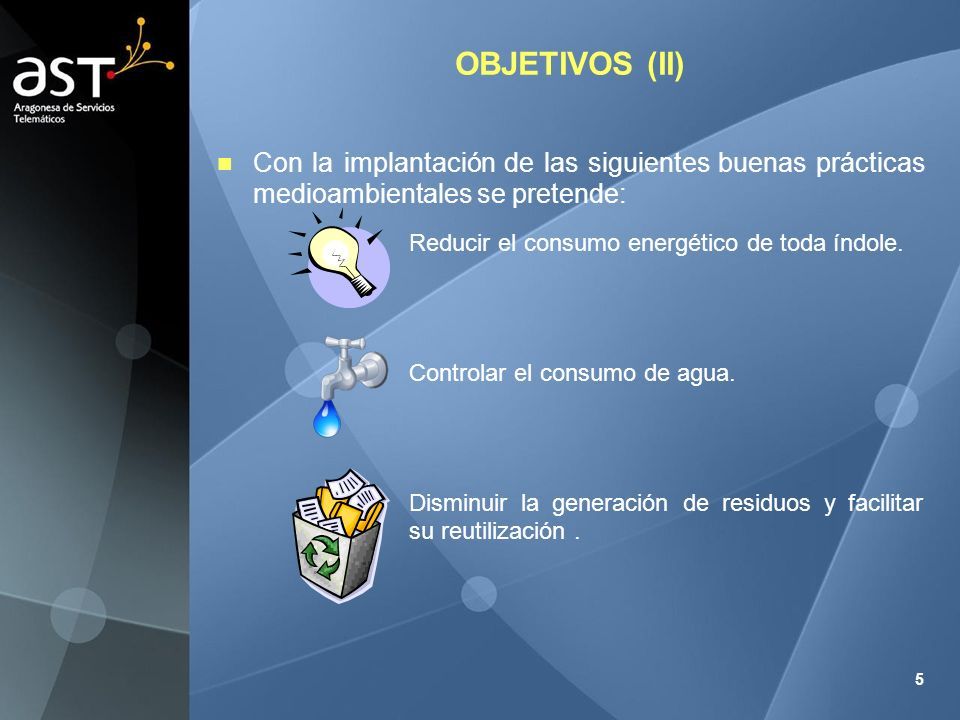 ast
Aragonesa de Servicios Telemáticos

OBJETIVOS (II)

Con la implantación de las siguientes buenas prácticas medioambientales se pretende:

Reducir el consumo energético de toda índole.

Controlar el consumo de agua.

Disminuir la generación de residuos y facilitar su reutilización .

5